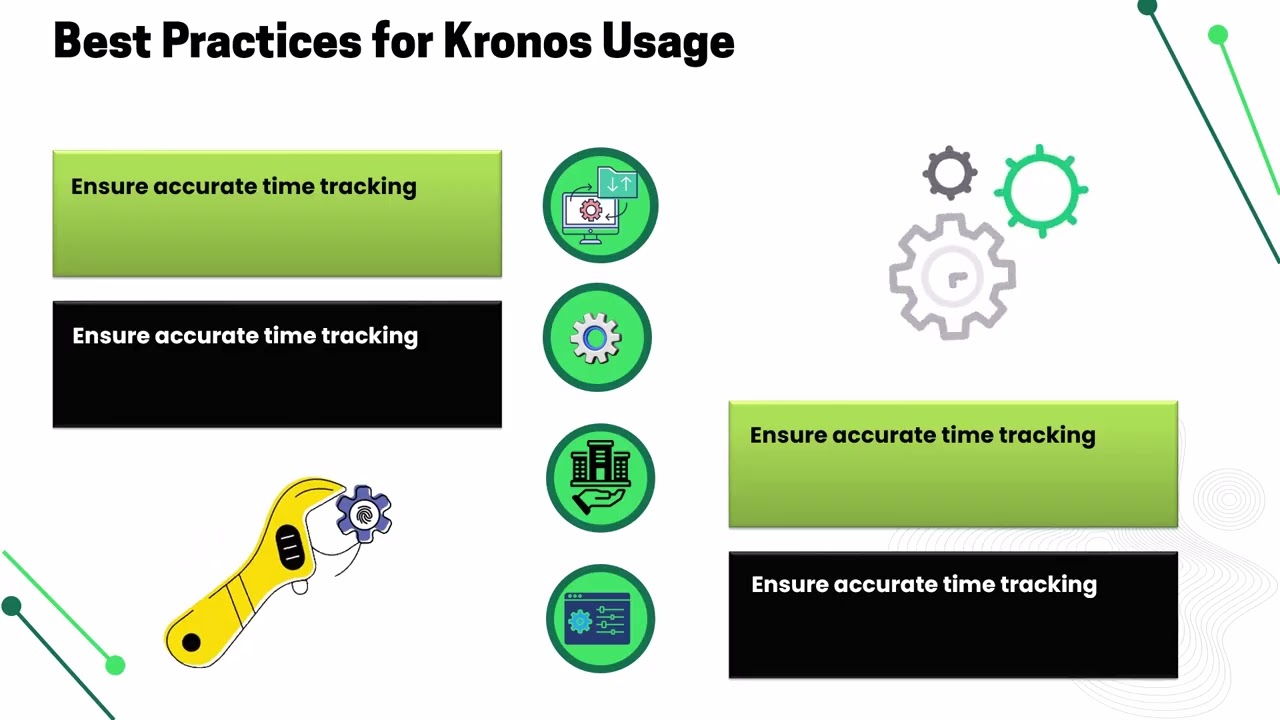 Best Practices for Kronos Usage

Ensure accurate time tracking

Ensure accurate time tracking

Ensure accurate time tracking

Ensure accurate time tracking